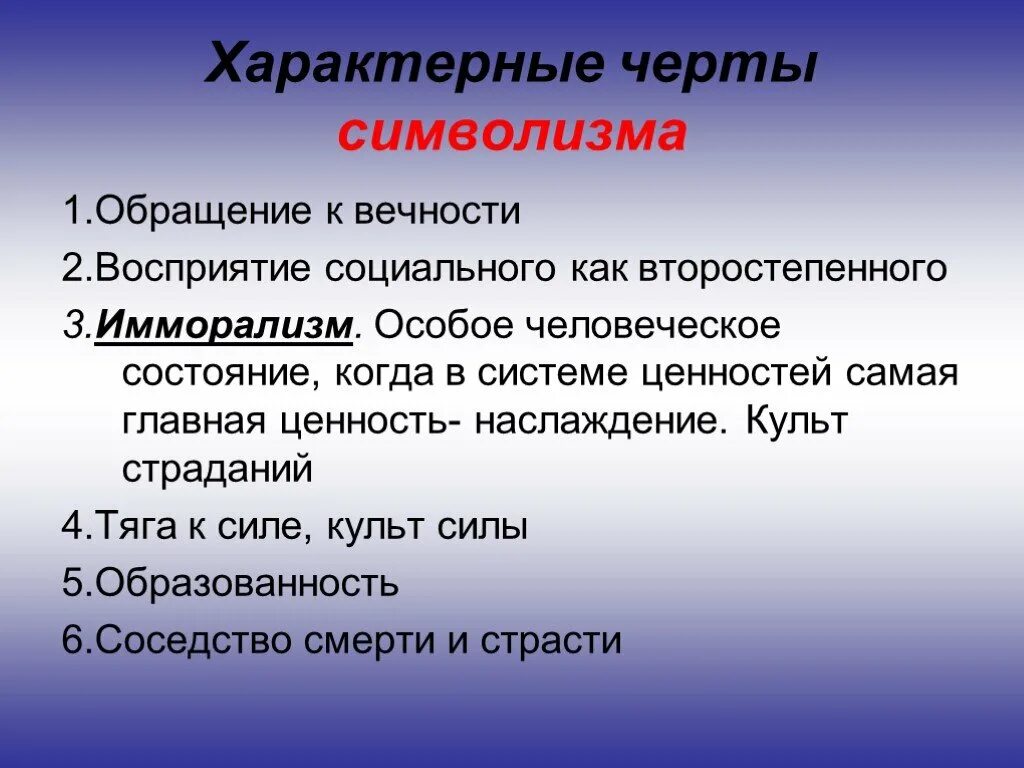 Характерные черты символизма

1.Обращение к вечности

2.Восприятие социального как второстепенного

3.Имморализм. Особое человеческое состояние, когда в системе ценностей самая главная ценность- наслаждение. Культ страданий

4.Тяга к силе, культ силы

5.Образованность

6.Соседство смерти и страсти